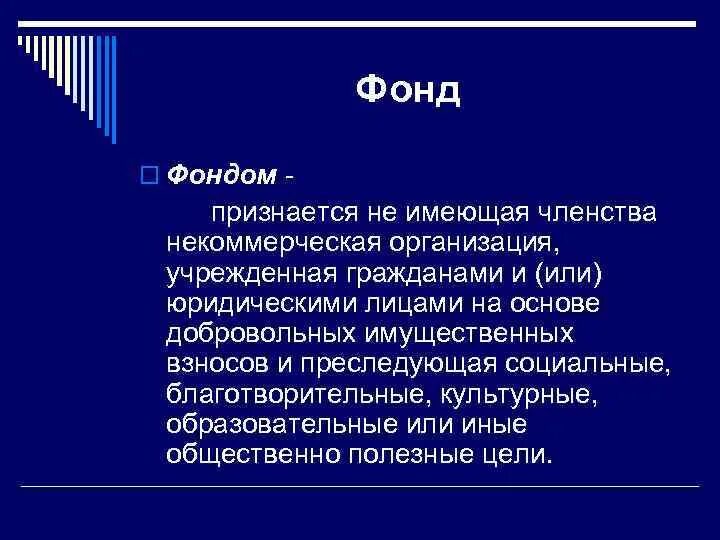 Фонд

Фондом -

признается не имеющая членства некоммерческая организация, учрежденная гражданами и (или) юридическими лицами на основе добровольных имущественных взносов и преследующая социальные, благотворительные, культурные, образовательные или иные общественно полезные цели.